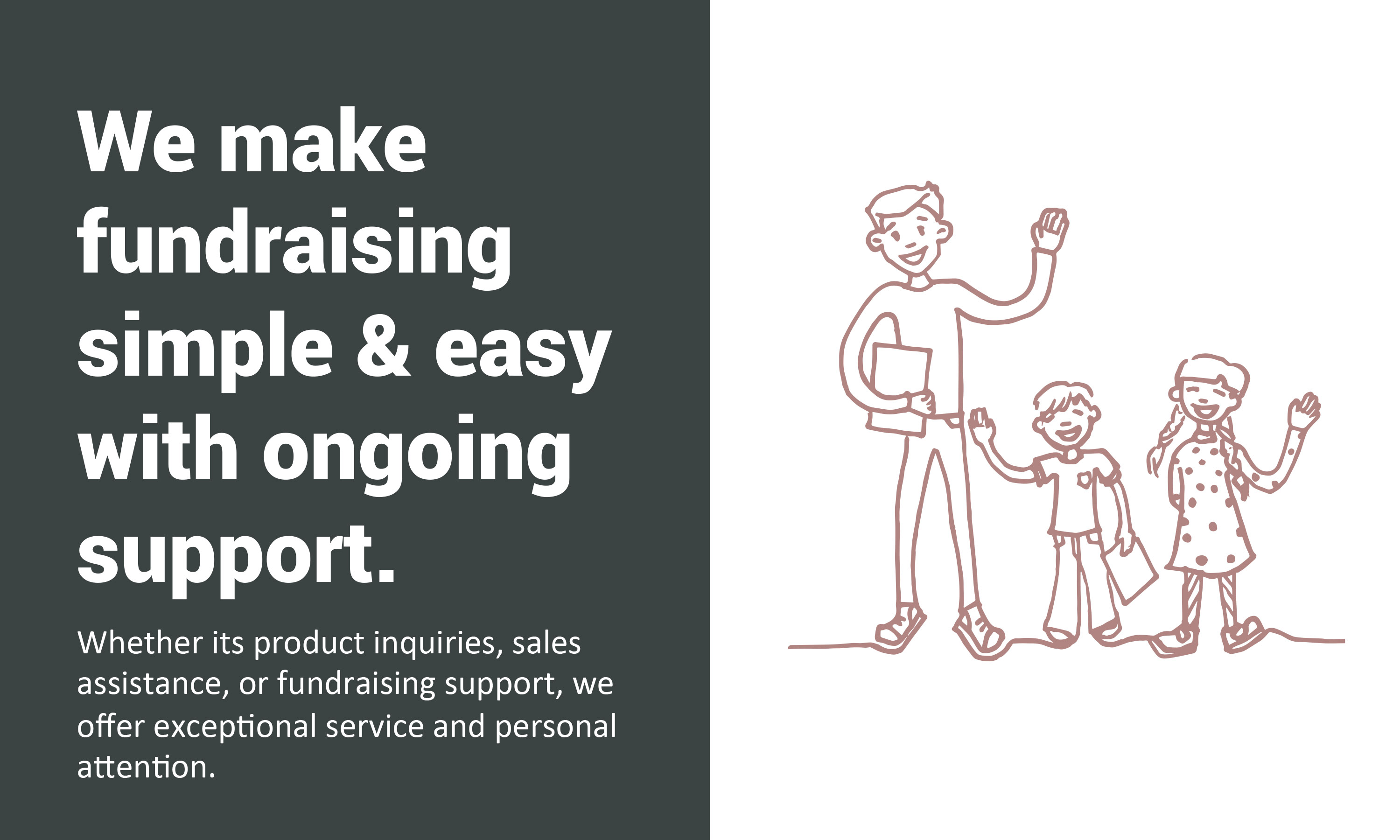 We make fundraising simple & easy with ongoing support.

Whether its product inquiries, sales assistance, or fundraising support, we offer exceptional service and personal attention.